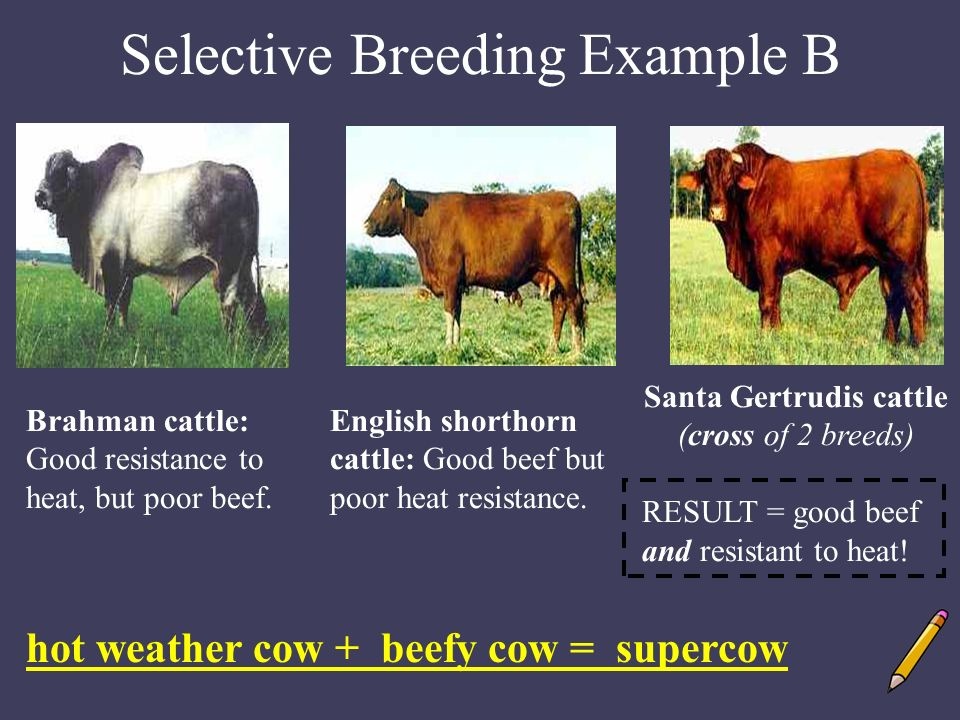 Selective Breeding Example B

Brahman cattle: Good resistance to heat, but poor beef.

English shorthorn cattle: Good beef but poor heat resistance.

Santa Gertrudis cattle (cross of 2 breeds)

RESULT = good beef and resistant to heat!

hot weather cow + beefy cow = supercow